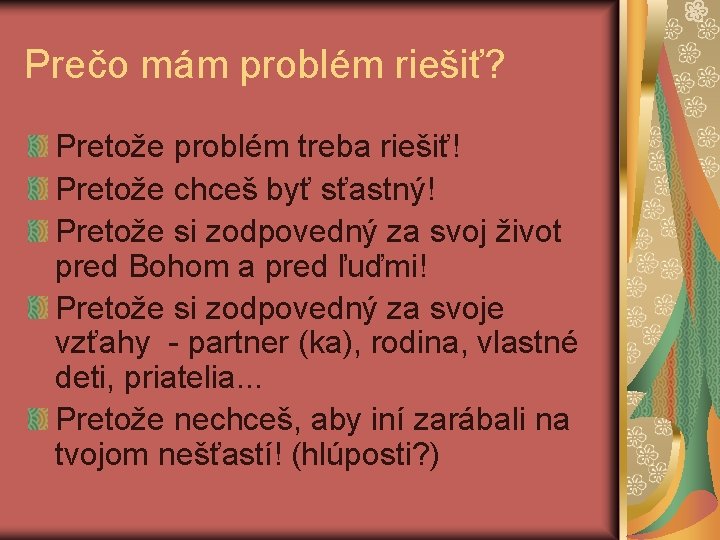 Prečo mám problém riešiť?

Pretože problém treba riešiť!

Pretože chceš byť sťastný!

Pretože si zodpovedný za svoj život pred Bohom a pred ľuďmi!

Pretože si zodpovedný za svoje vzťahy - partner (ka), rodina, vlastné deti, priatelia...

Pretože nechceš, aby iní zarábali na tvojom nešťastí! (hlúposti?)